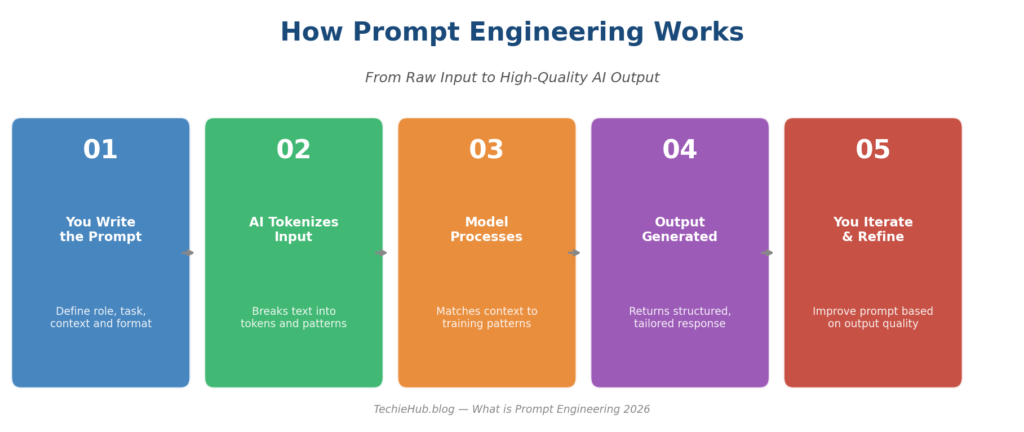 How Prompt Engineering Works

From Raw Input to High-Quality AI Output

01

You Write the Prompt

Define role, task, context and format

02

AI Tokenizes Input

Breaks text into tokens and patterns

03

Model Processes

Matches context to training patterns

04

Output Generated

Returns structured, tailored response

05

You Iterate & Refine

Improve prompt based on output quality

TechieHub.blog — What is Prompt Engineering 2026